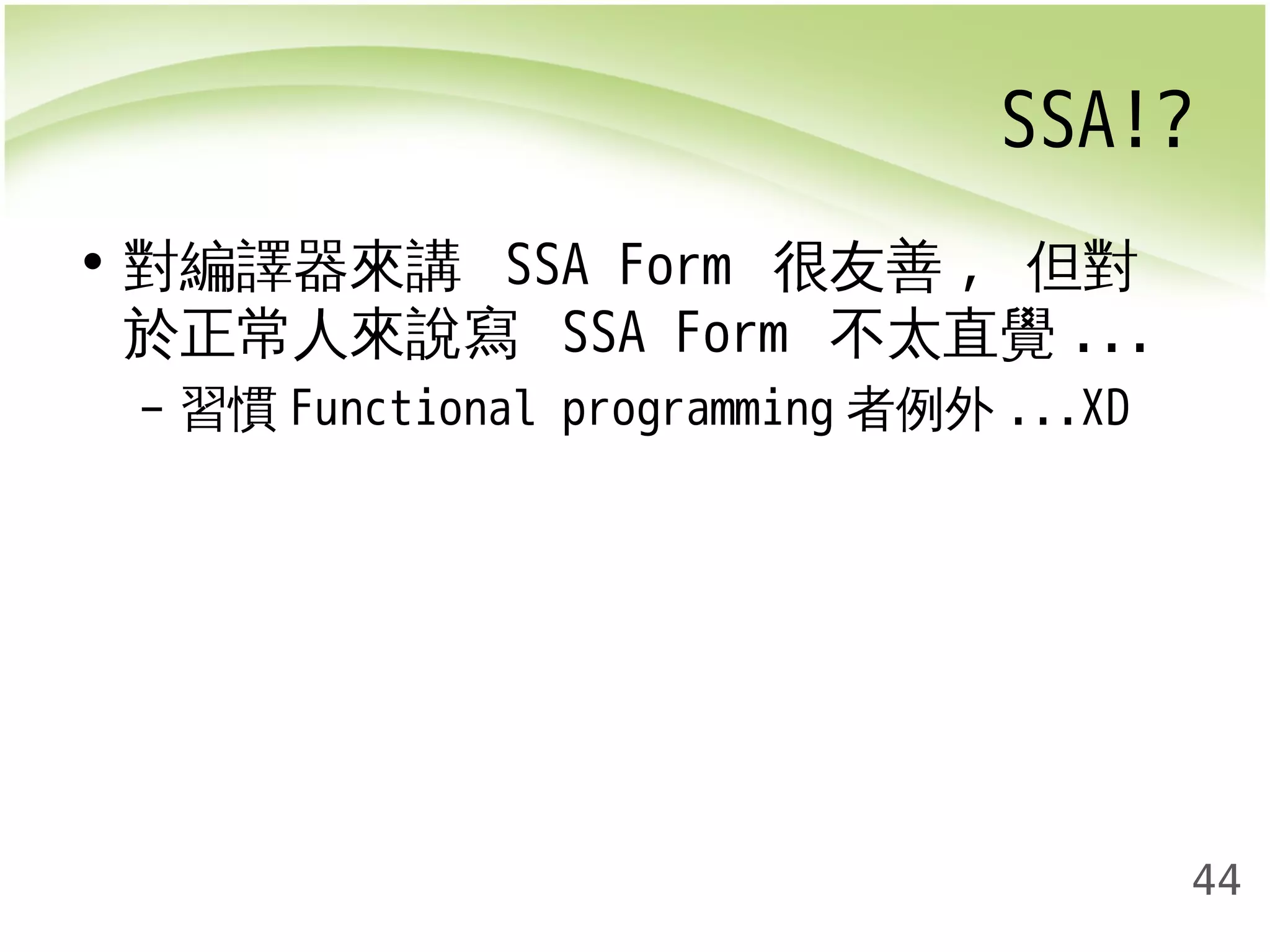 SSA!?

• 對編譯器來講 SSA Form 很友善， 但對於正常人來說寫 SSA Form 不太直覺 ...

– 習慣 Functional programming 者例外 ...XD

44